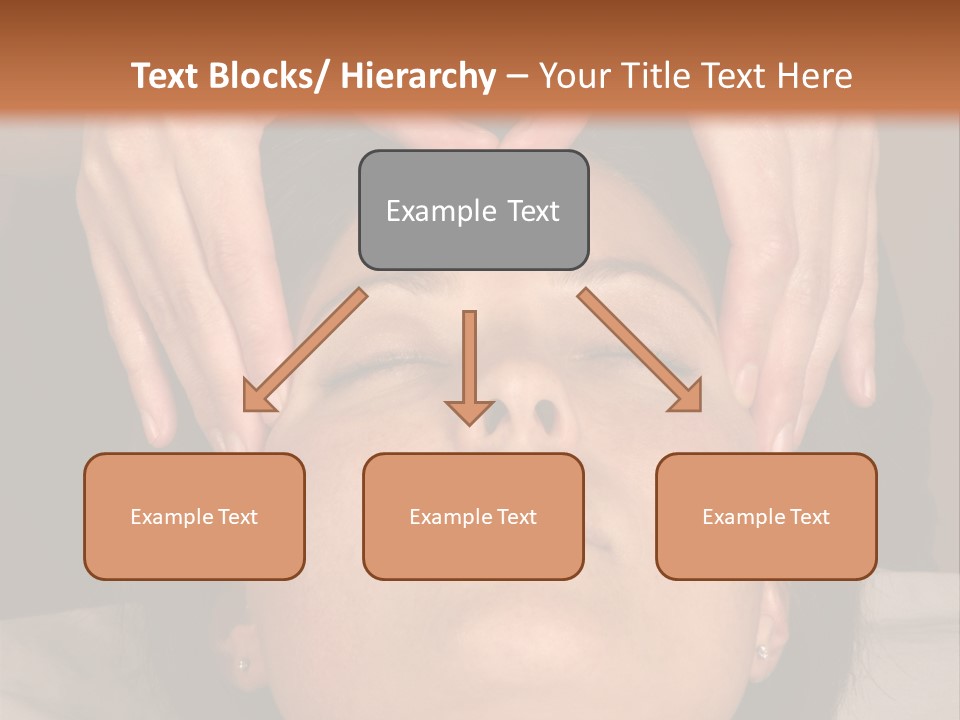 Text Blocks/ Hierarchy – Your Title Text Here

Example Text

Example Text

Example Text

Example Text